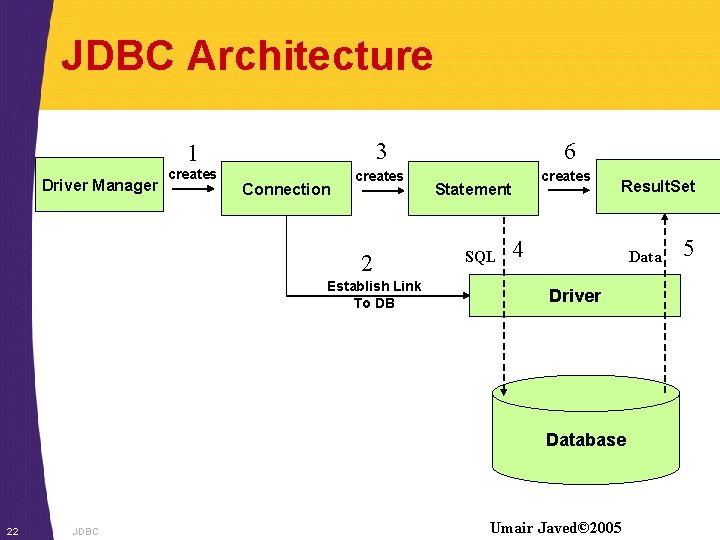 JDBC Architecture

Driver Manager

1
creates

Connection

3
creates

Statement

6
creates

ResultSet

2
Establish Link
To DB

SQL 4

Data 5

Driver

Database

22 JDBC

Umair Javed©2005